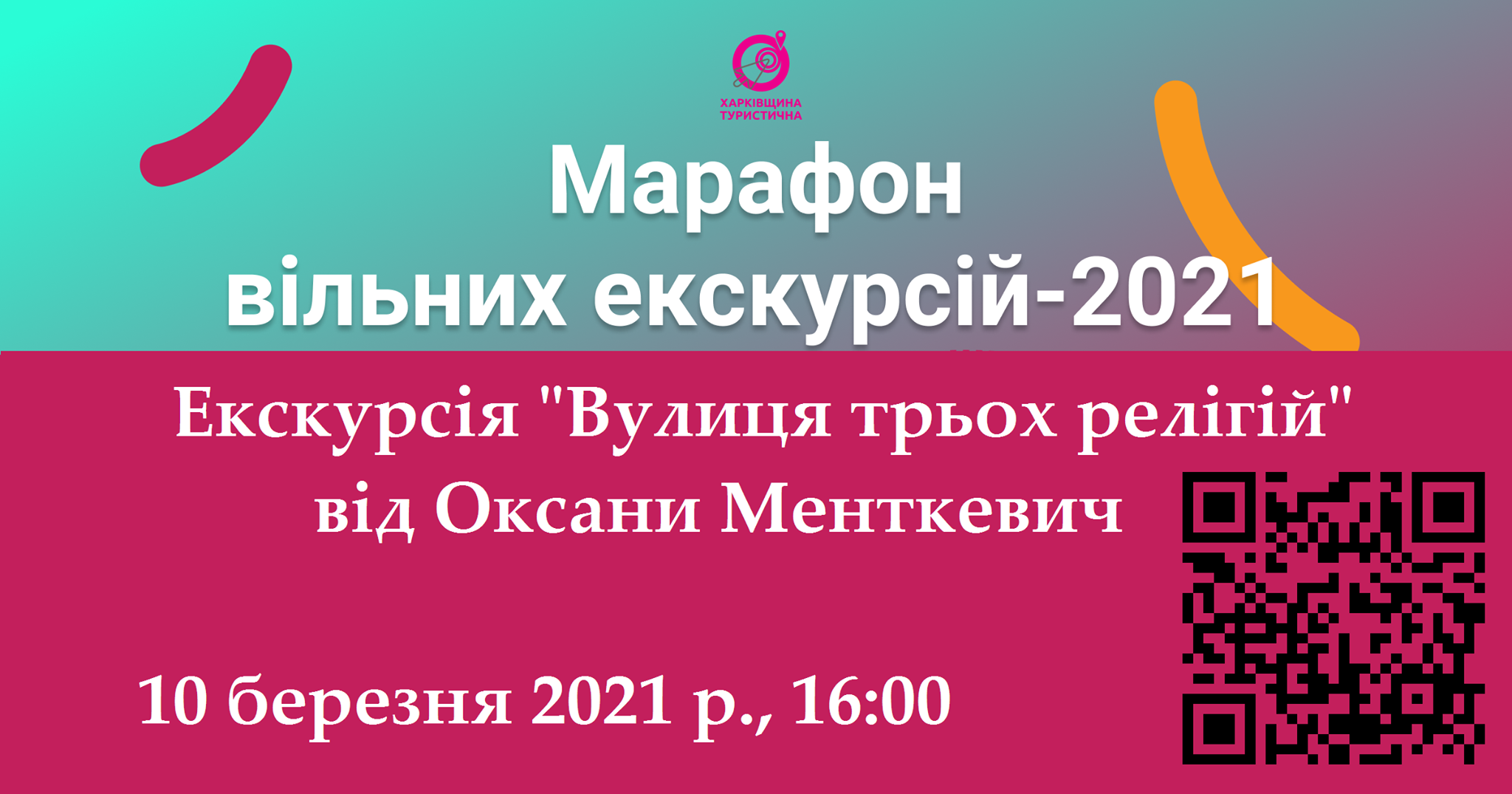 ХАРКІВЩИНА ТУРИСТИЧНА

Марафон вільних екскурсій-2021

Екскурсія "Вулиця трьох релігій" від Оксани Менткевич

10 березня 2021 р., 16:00